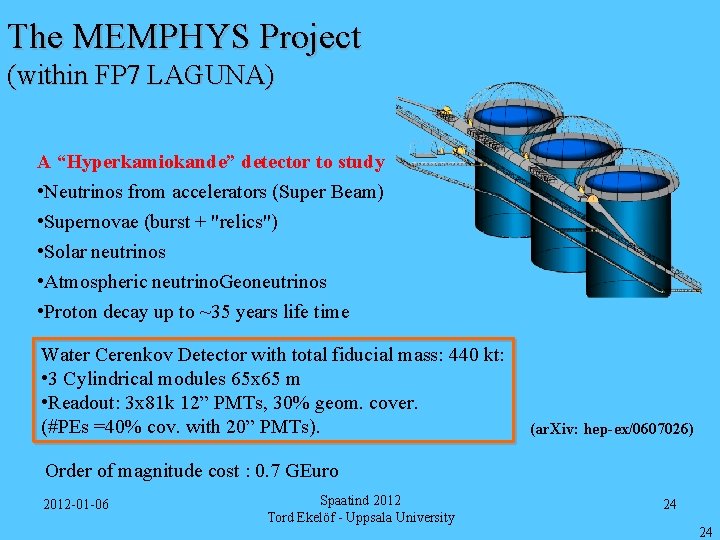 The MEMPHYS Project
(within FP7 LAGUNA)

A “Hyperkamiokande” detector to study
•Neutrinos from accelerators (Super Beam)
•Supernovae (burst + "relics")
•Solar neutrinos
•Atmospheric neutrinoGeoneutrinos
•Proton decay up to ~35 years life time

Water Cerenkov Detector with total fiducial mass: 440 kt:
•3 Cylindrical modules 65x65 m
•Readout: 3x81k 12” PMTs, 30% geom. cover.
(#PEs =40% cov. with 20” PMTs).

(arXiv: hep-ex/0607026)

Order of magnitude cost : 0.7 GEuro

2012-01-06

Spaatind 2012
Tord Ekelöf - Uppsala University

24

24